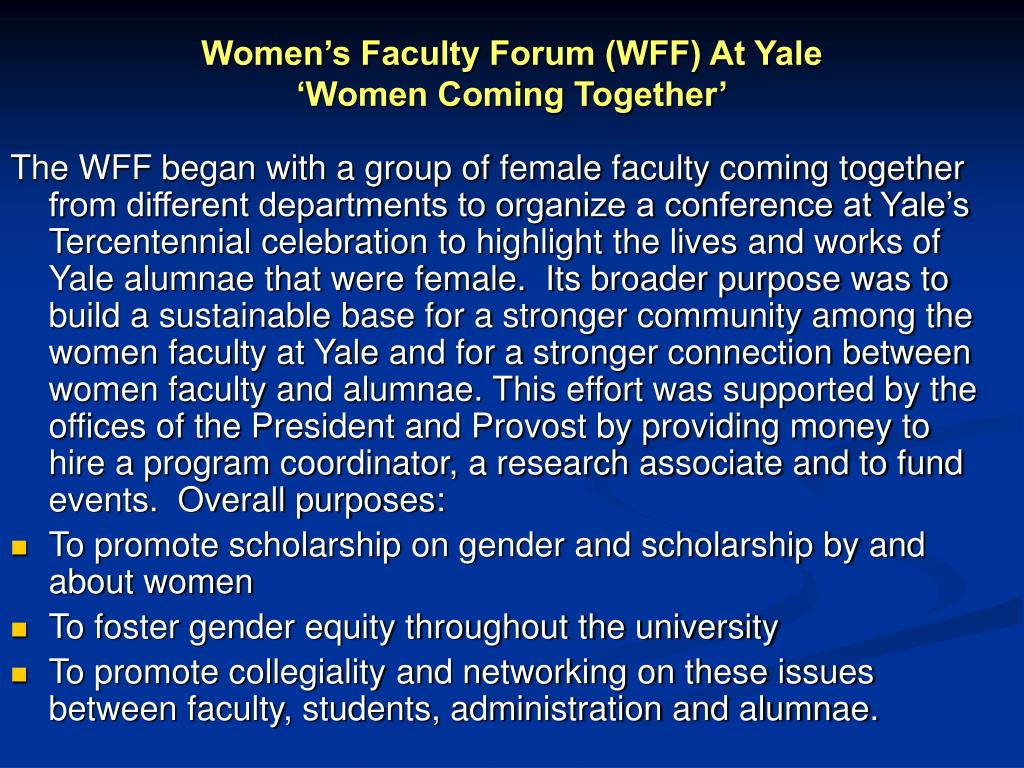 Women’s Faculty Forum (WFF) At Yale
‘Women Coming Together’

The WFF began with a group of female faculty coming together from different departments to organize a conference at Yale’s Tercentennial celebration to highlight the lives and works of Yale alumnae that were female.  Its broader purpose was to build a sustainable base for a stronger community among the women faculty at Yale and for a stronger connection between women faculty and alumnae. This effort was supported by the offices of the President and Provost by providing money to hire a program coordinator, a research associate and to fund events.  Overall purposes:

- To promote scholarship on gender and scholarship by and about women
- To foster gender equity throughout the university
- To promote collegiality and networking on these issues between faculty, students, administration and alumnae.